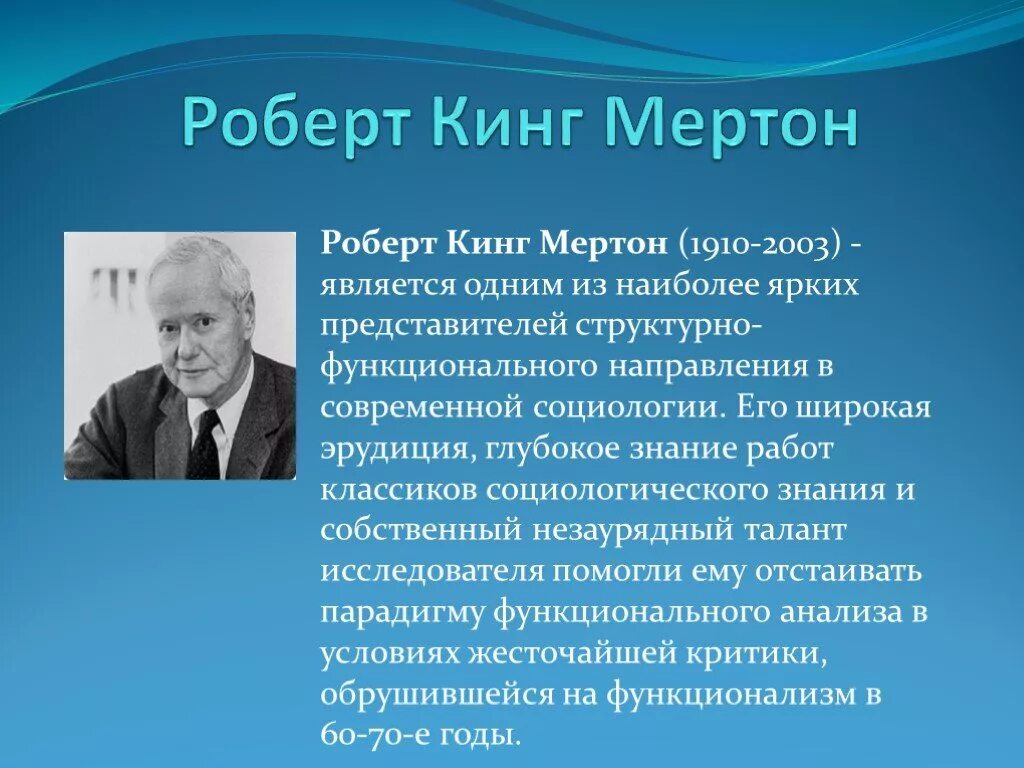 Роберт Кинг Мертон

Роберт Кинг Мертон (1910-2003) - является одним из наиболее ярких представителей структурно-функционального направления в современной социологии. Его широкая эрудиция, глубокое знание работ классиков социологического знания и собственный незаурядный талант исследователя помогли ему отстаивать парадигму функционального анализа в условиях жесточайшей критики, обрушившейся на функционализм в 60-70-е годы.